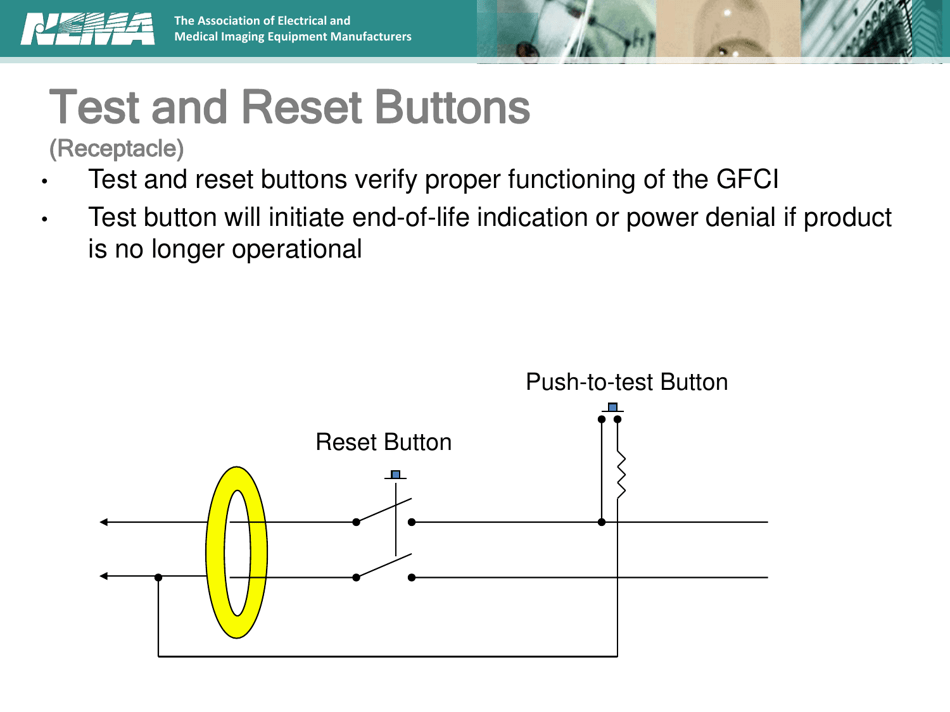 NEMA
The Association of Electrical and Medical Imaging Equipment Manufacturers

Test and Reset Buttons
(Receptacle)

• Test and reset buttons verify proper functioning of the GFCI
• Test button will initiate end-of-life indication or power denial if product is no longer operational

Push-to-test Button
Reset Button